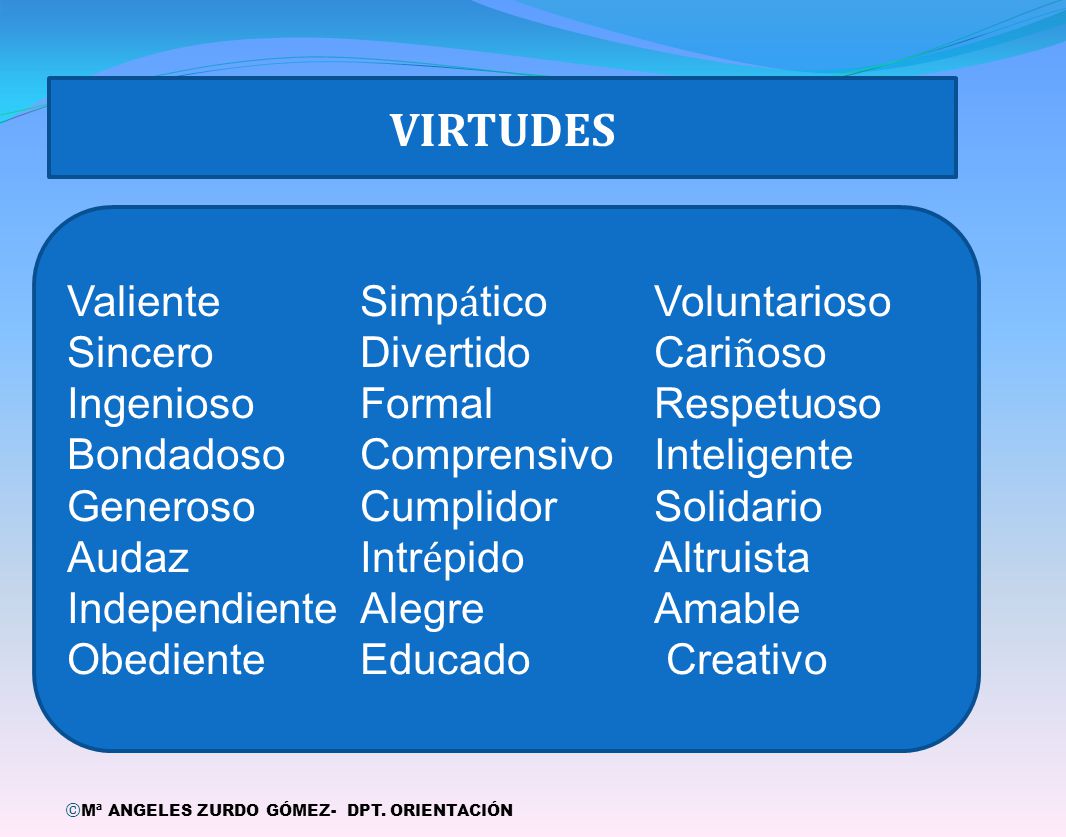 VIRTUDES

Valiente
Sincero
Ingenioso
Bondadoso
Generoso
Audaz
Independiente
Obediente

Simpático
Divertido
Formal
Comprensivo
Cumplidor
Intrépido
Alegre
Educado

Voluntarioso
Cariñoso
Respetuoso
Inteligente
Solidario
Altruista
Amable
Creativo

©Mª ANGELES ZURDO GÓMEZ- DPT. ORIENTACIÓN